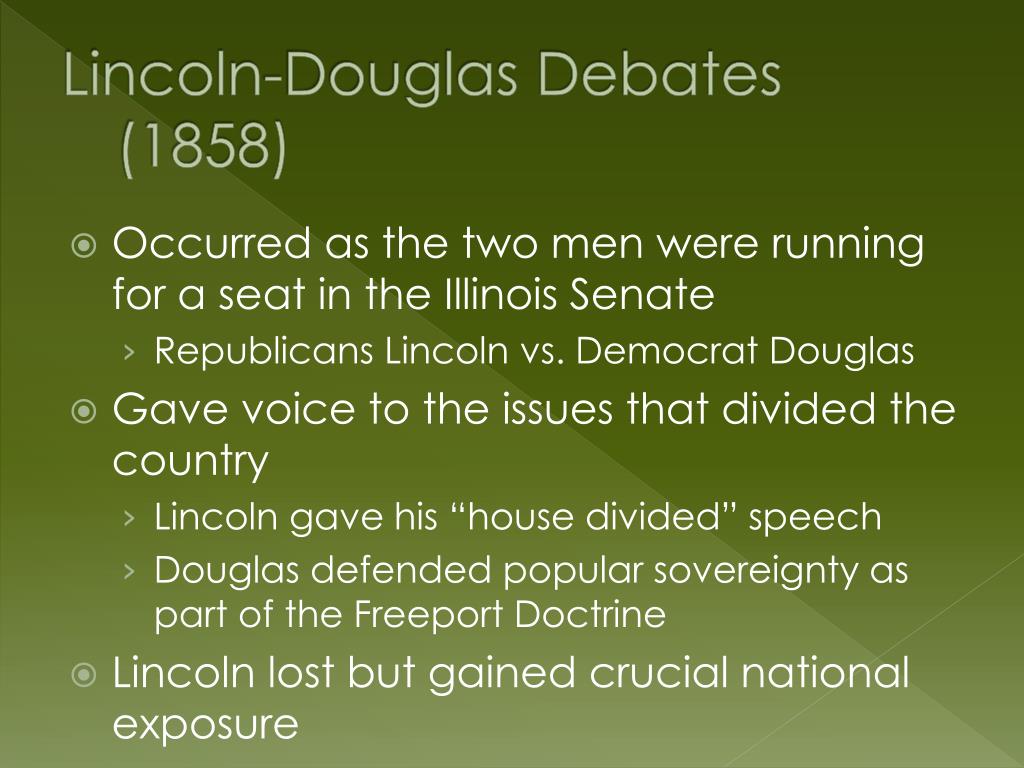 Lincoln-Douglas Debates (1858)

Occurred as the two men were running for a seat in the Illinois Senate

› Republicans Lincoln vs. Democrat Douglas

Gave voice to the issues that divided the country

› Lincoln gave his “house divided” speech

› Douglas defended popular sovereignty as part of the Freeport Doctrine

Lincoln lost but gained crucial national exposure